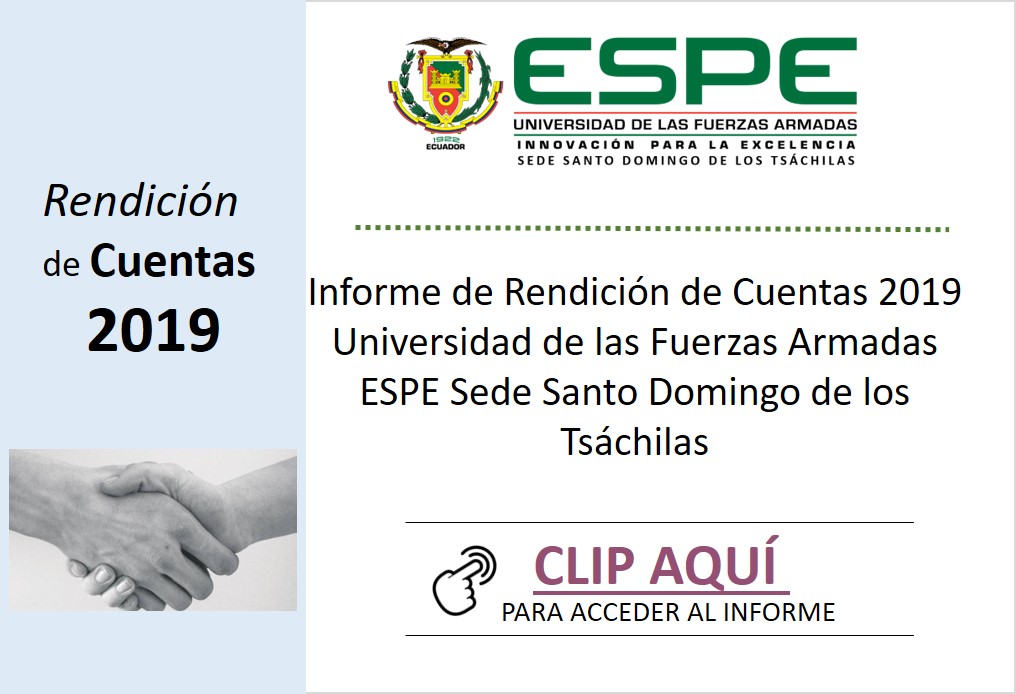 Rendición de Cuentas 2019

1922 ECUADOR

ESPE
UNIVERSIDAD DE LAS FUERZAS ARMADAS
INNOVACIÓN PARA LA EXCELENCIA
SEDE SANTO DOMINGO DE LOS TSÁCHILAS

Informe de Rendición de Cuentas 2019 Universidad de las Fuerzas Armadas ESPE Sede Santo Domingo de los Tsáchilas

CLIP AQUÍ
PARA ACCEDER AL INFORME